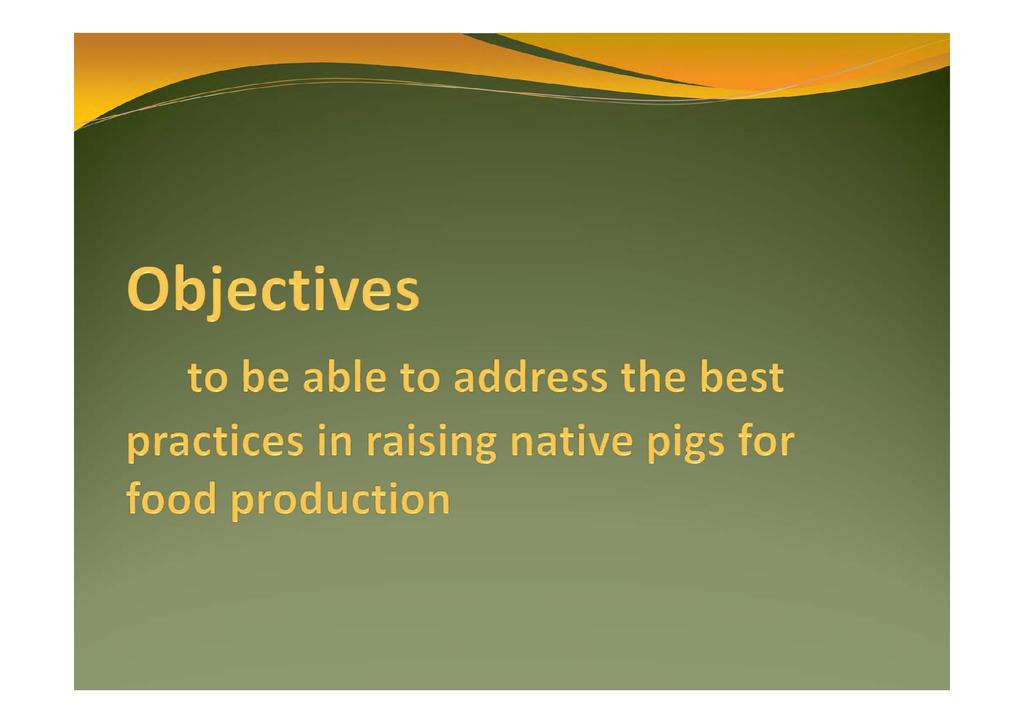 Objectives

to be able to address the best practices in raising native pigs for food production